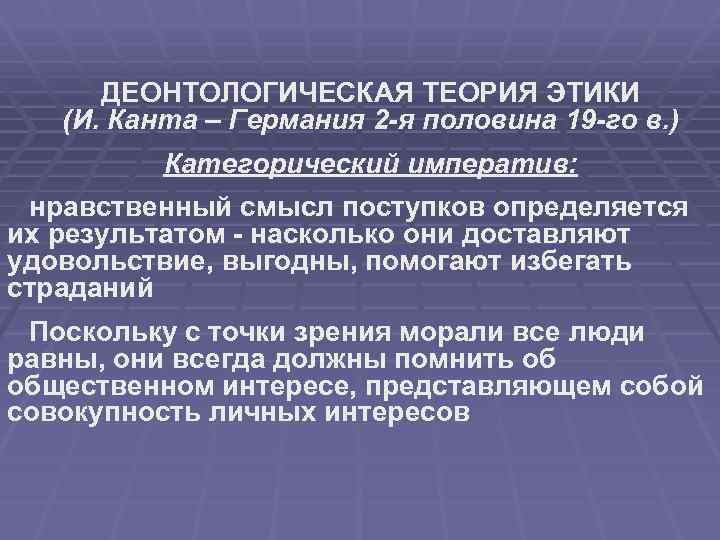 ДЕОНТОЛОГИЧЕСКАЯ ТЕОРИЯ ЭТИКИ
(И. Канта – Германия 2-я половина 19-го в.)

Категорический императив:

нравственный смысл поступков определяется их результатом - насколько они доставляют удовольствие, выгодны, помогают избегать страданий

Поскольку с точки зрения морали все люди равны, они всегда должны помнить об общественном интересе, представляющем собой совокупность личных интересов